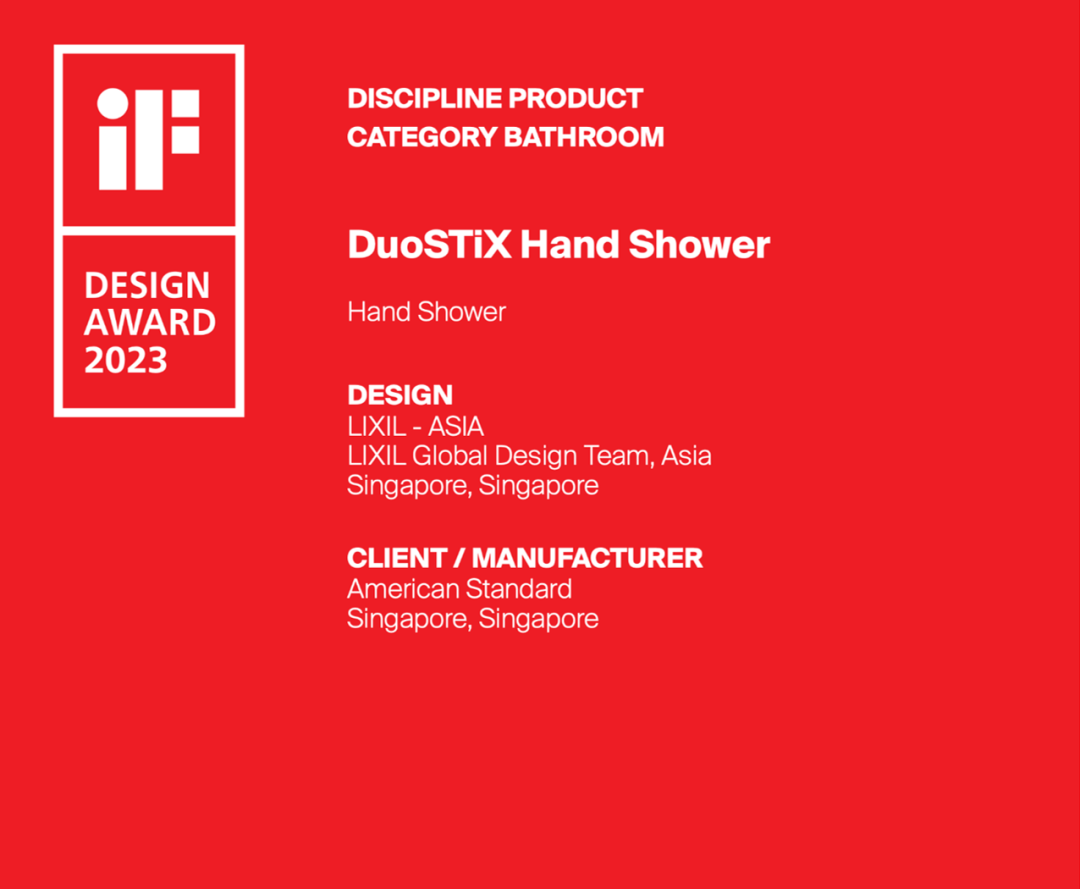 iF

DESIGN AWARD 2023

DISCIPLINE PRODUCT
CATEGORY BATHROOM

DuoSTiX Hand Shower

Hand Shower

DESIGN
LIXIL - ASIA
LIXIL Global Design Team, Asia
Singapore, Singapore

CLIENT / MANUFACTURER
American Standard
Singapore, Singapore